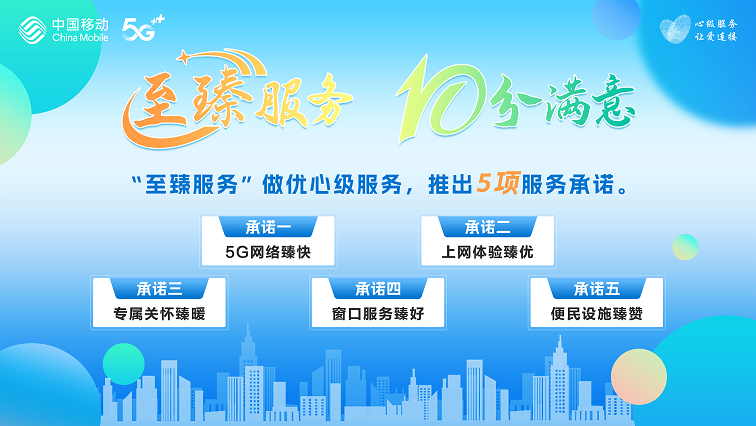 中国移动
China Mobile
5G⁺⁺

心级服务
让爱连接

至臻服务 10分满意

“至臻服务”做优心级服务，推出5项服务承诺。

承诺一
5G网络臻快

承诺二
上网体验臻优

承诺三
专属关怀臻暖

承诺四
窗口服务臻好

承诺五
便民设施臻赞